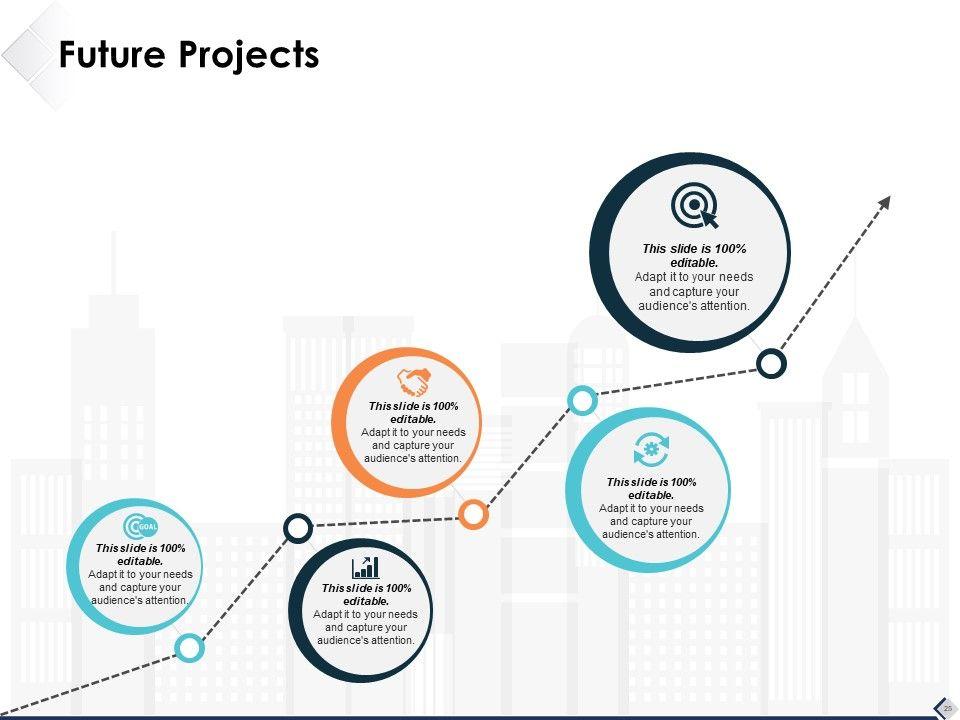 Future Projects

GOAL

This slide is 100% editable.
Adapt it to your needs and capture your audience's attention.

This slide is 100% editable.
Adapt it to your needs and capture your audience's attention.

This slide is 100% editable.
Adapt it to your needs and capture your audience's attention.

This slide is 100% editable.
Adapt it to your needs and capture your audience's attention.

This slide is 100% editable.
Adapt it to your needs and capture your audience's attention.

25